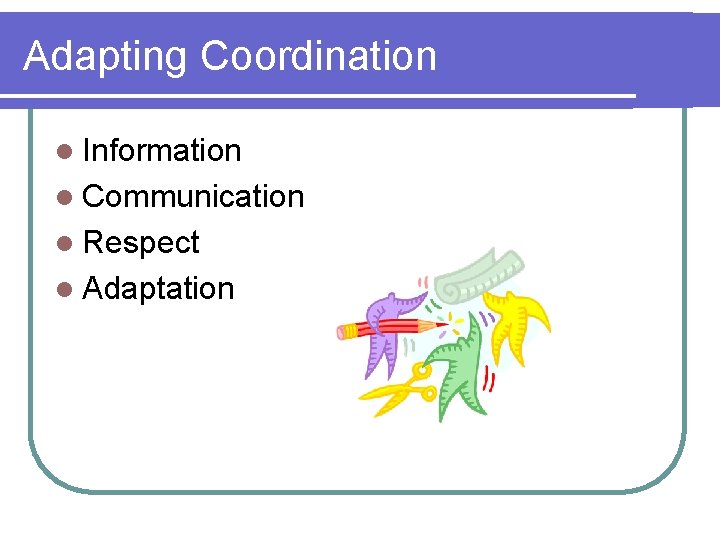 Adapting Coordination

- Information
- Communication
- Respect
- Adaptation